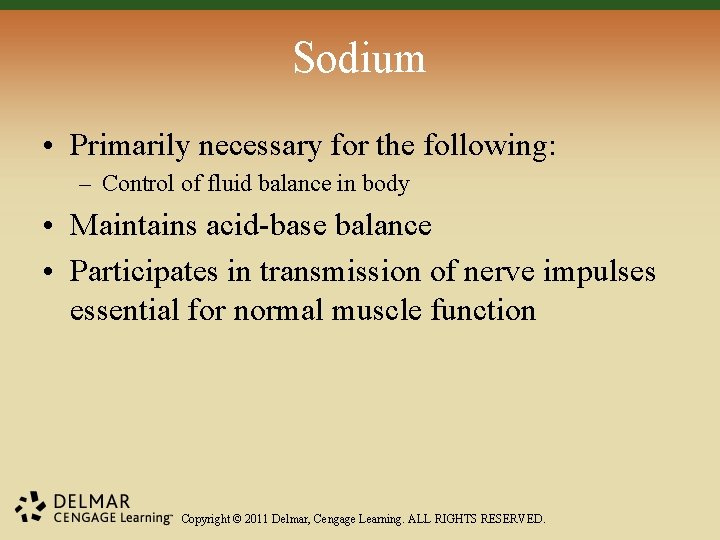 Sodium

• Primarily necessary for the following:
  – Control of fluid balance in body
• Maintains acid-base balance
• Participates in transmission of nerve impulses essential for normal muscle function

DELMAR
CENGAGE Learning™ Copyright © 2011 Delmar, Cengage Learning. ALL RIGHTS RESERVED.